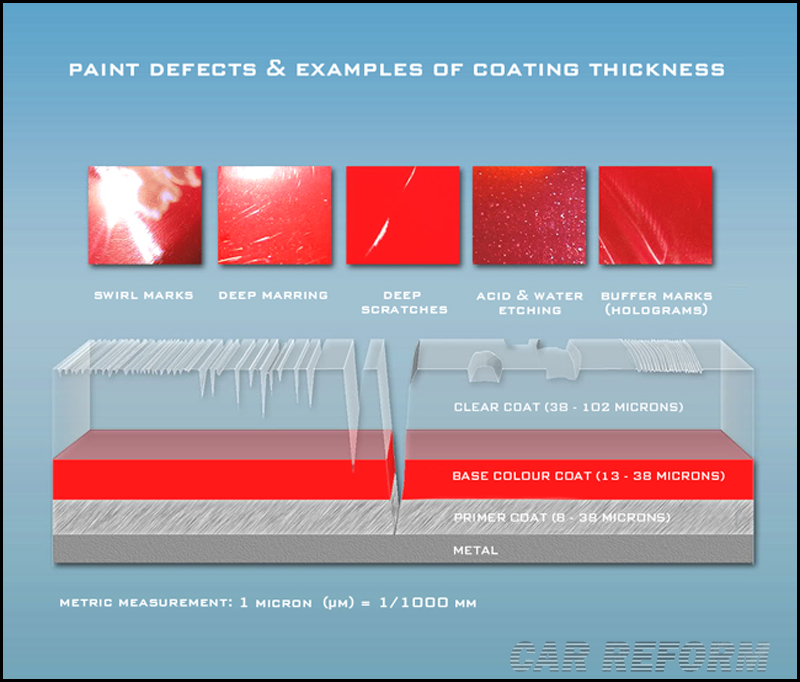 PAINT DEFECTS & EXAMPLES OF COATING THICKNESS

SWIRL MARKS

DEEP MARRING

DEEP SCRATCHES

ACID & WATER ETCHING

BUFFER MARKS (HOLOGRAMS)

CLEAR COAT (38 - 102 MICRONS)

BASE COLOUR COAT (13 - 38 MICRONS)

PRIMER COAT (8 - 38 MICRONS)

METAL

METRIC MEASUREMENT: 1 MICRON (μM) = 1/1000 MM

CAR REFORM